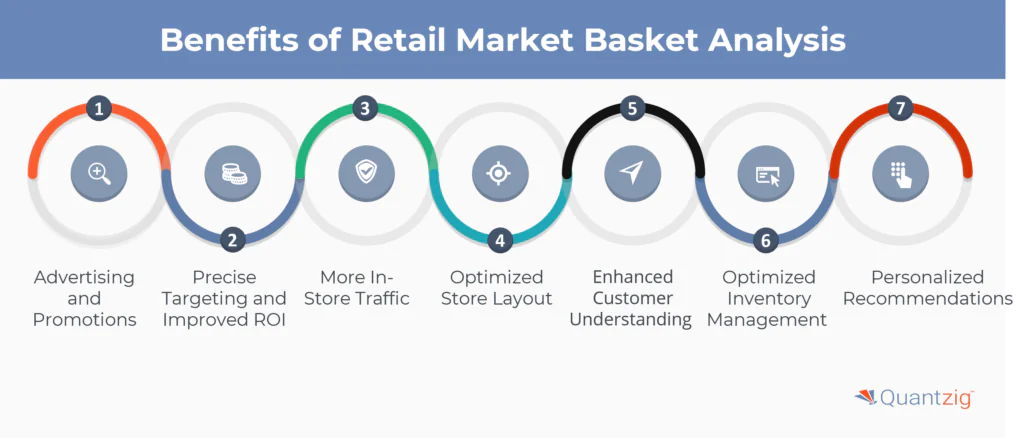 Benefits of Retail Market Basket Analysis

1
Advertising and Promotions

2
Precise Targeting and Improved ROI

3
More In-Store Traffic

4
Optimized Store Layout

5
Enhanced Customer Understanding

6
Optimized Inventory Management

7
Personalized Recommendations

Quantzig